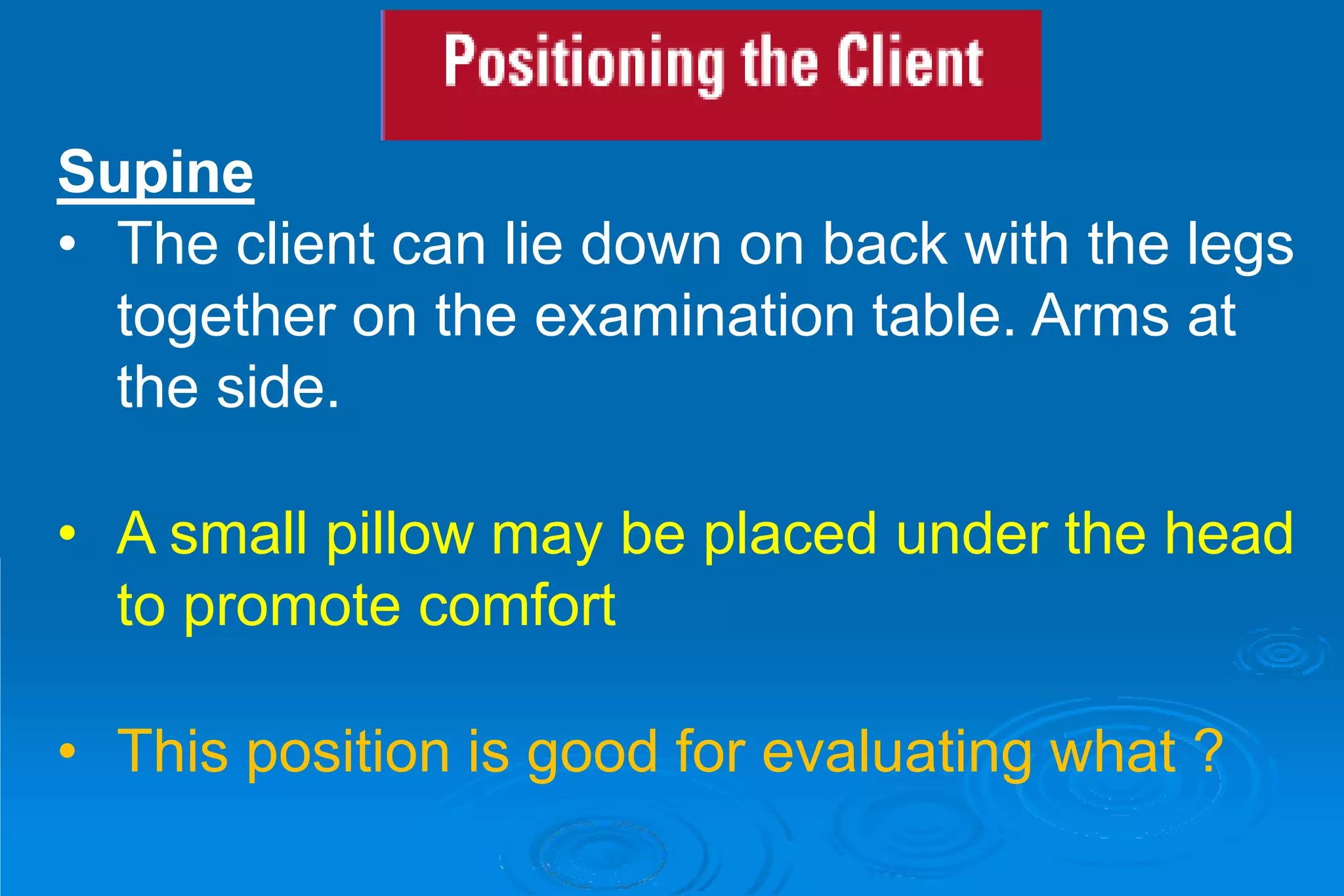 Positioning the Client

Supine

• The client can lie down on back with the legs together on the examination table. Arms at the side.

• A small pillow may be placed under the head to promote comfort

• This position is good for evaluating what ?